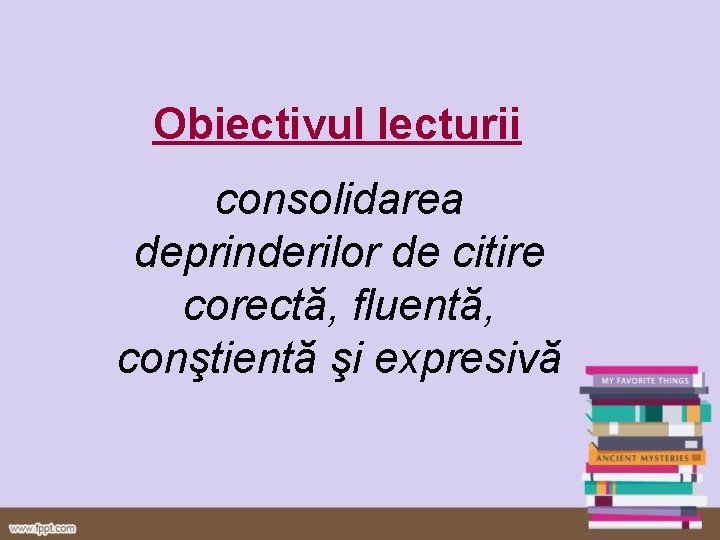 Obiectivul lecturii

consolidarea deprinderilor de citire corectă, fluentă, conştientă şi expresivă

MY FAVORITE THINGS

ANCIENT MYSTERIES

www.fppt.com